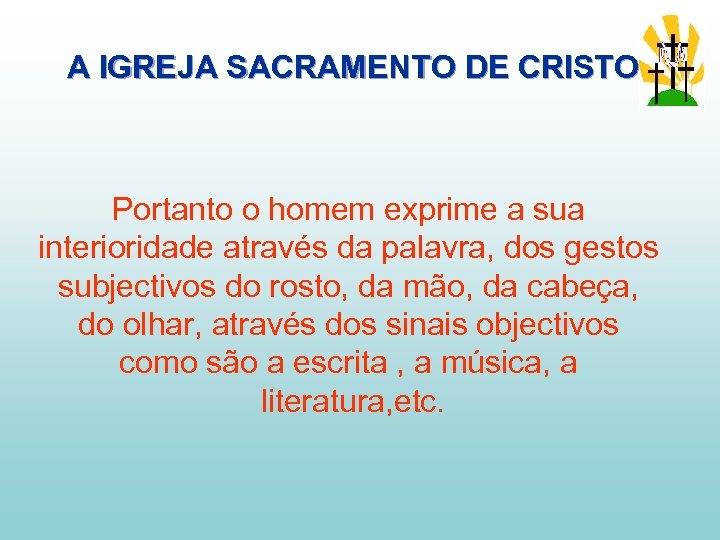 A IGREJA SACRAMENTO DE CRISTO

Portanto o homem exprime a sua interioridade através da palavra, dos gestos subjectivos do rosto, da mão, da cabeça, do olhar, através dos sinais objectivos como são a escrita , a música, a literatura,etc.